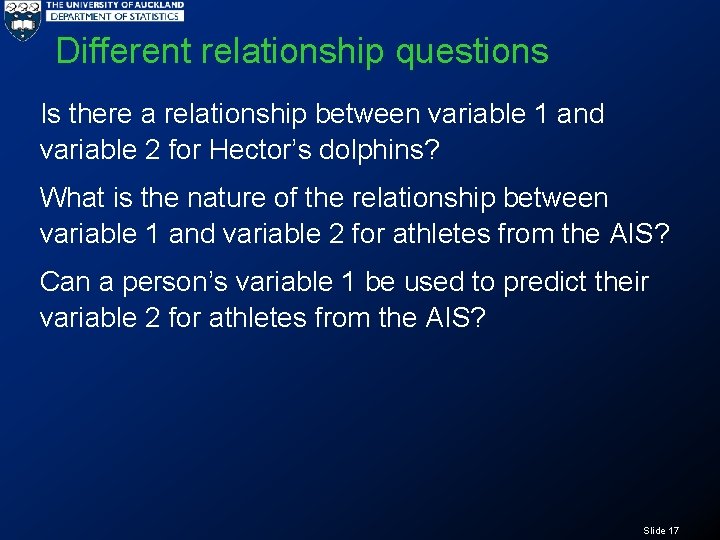 THE UNIVERSITY OF AUCKLAND
DEPARTMENT OF STATISTICS

Different relationship questions

Is there a relationship between variable 1 and variable 2 for Hector’s dolphins?

What is the nature of the relationship between variable 1 and variable 2 for athletes from the AIS?

Can a person’s variable 1 be used to predict their variable 2 for athletes from the AIS?

Slide 17